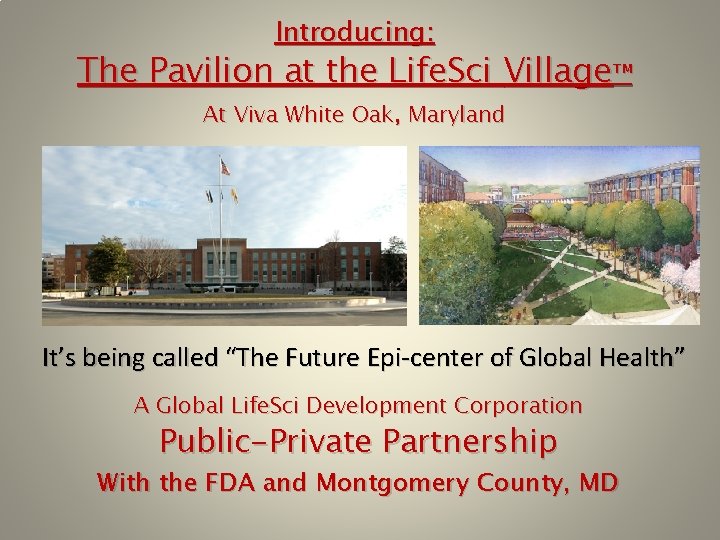 Introducing:

The Pavilion at the LifeSci Village™

At Viva White Oak, Maryland

It's being called "The Future Epi-center of Global Health"

A Global LifeSci Development Corporation

Public-Private Partnership

With the FDA and Montgomery County, MD